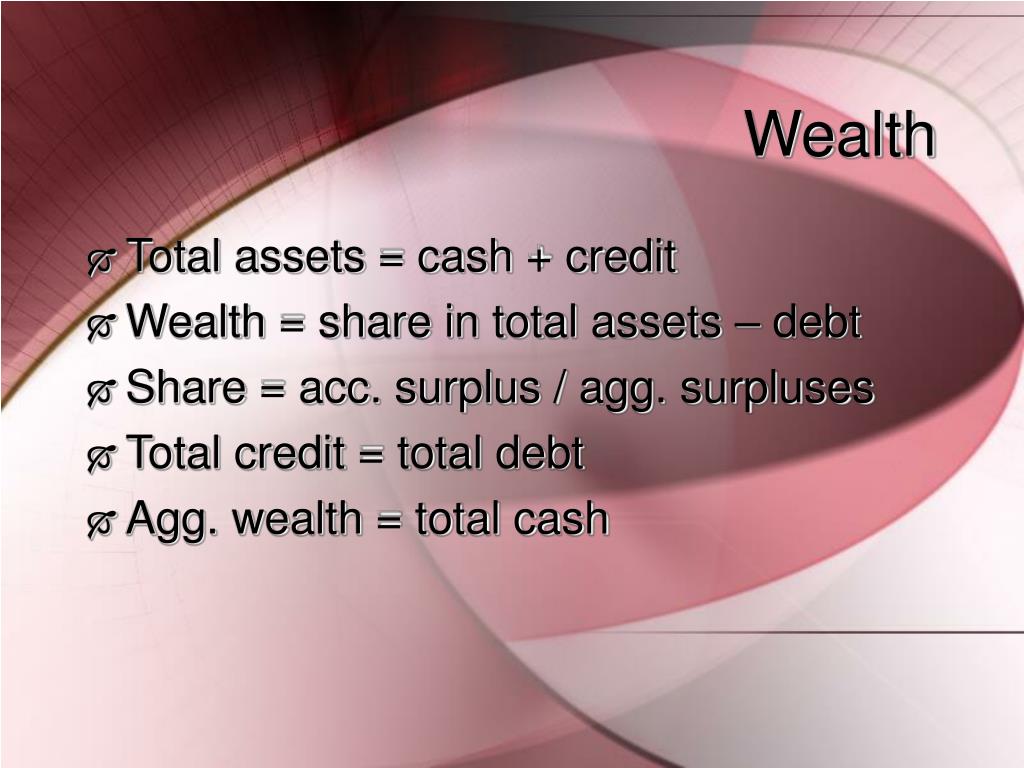 Wealth

Total assets = cash + credit

Wealth = share in total assets – debt

Share = acc. surplus / agg. surpluses

Total credit = total debt

Agg. wealth = total cash